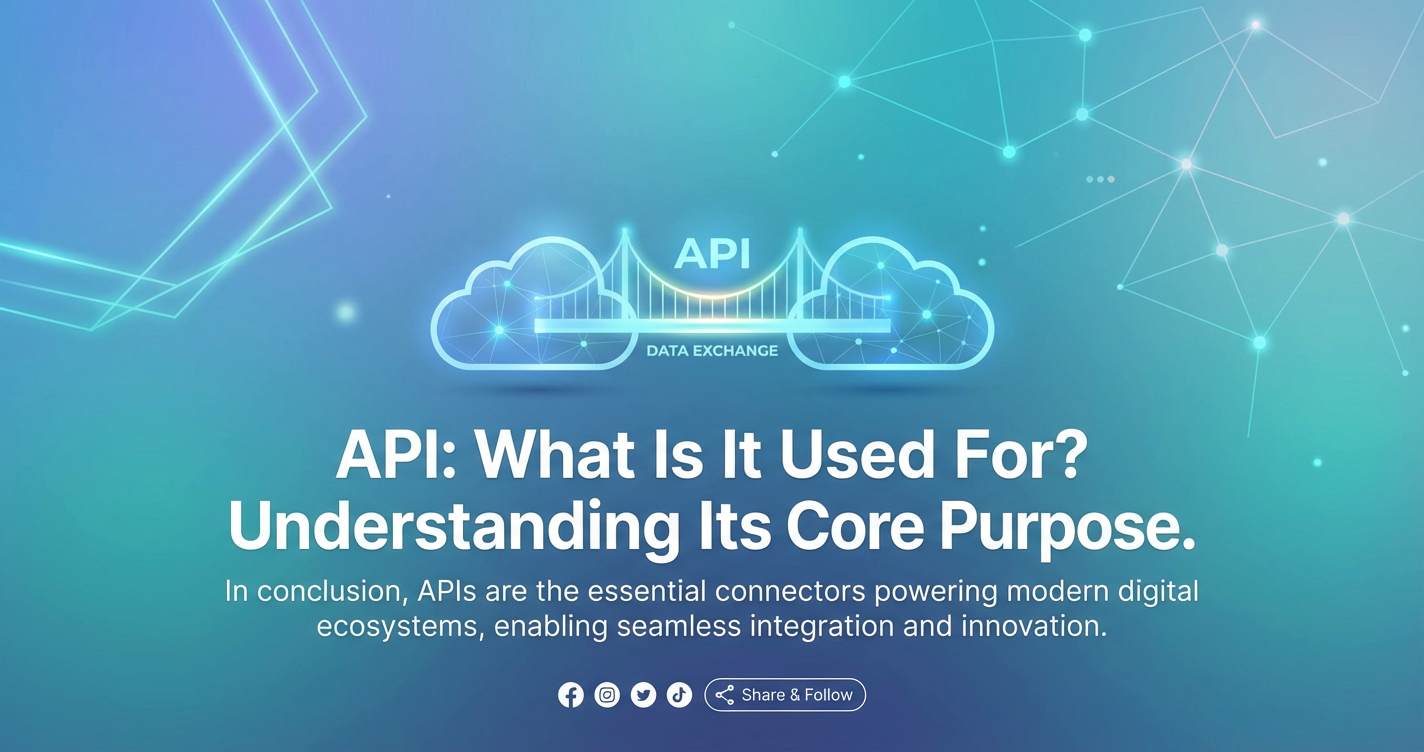 API

DATA EXCHANGE

API: What Is It Used For? Understanding Its Core Purpose.

In conclusion, APIs are the essential connectors powering modern digital ecosystems, enabling seamless integration and innovation.

Share & Follow